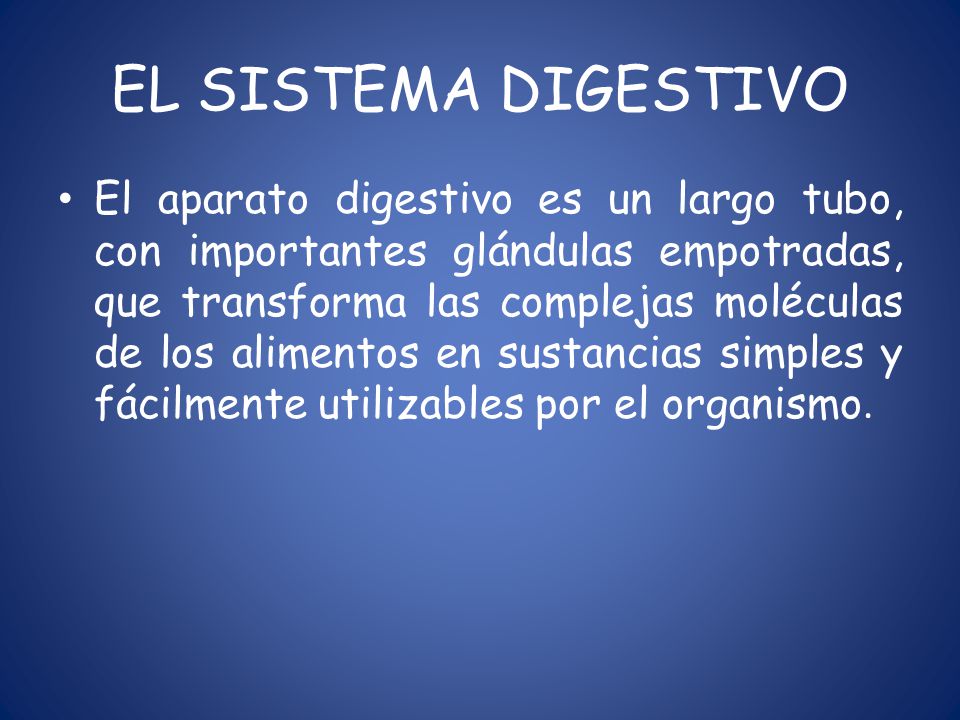 EL SISTEMA DIGESTIVO

• El aparato digestivo es un largo tubo, con importantes glándulas empotradas, que transforma las complejas moléculas de los alimentos en sustancias simples y fácilmente utilizables por el organismo.